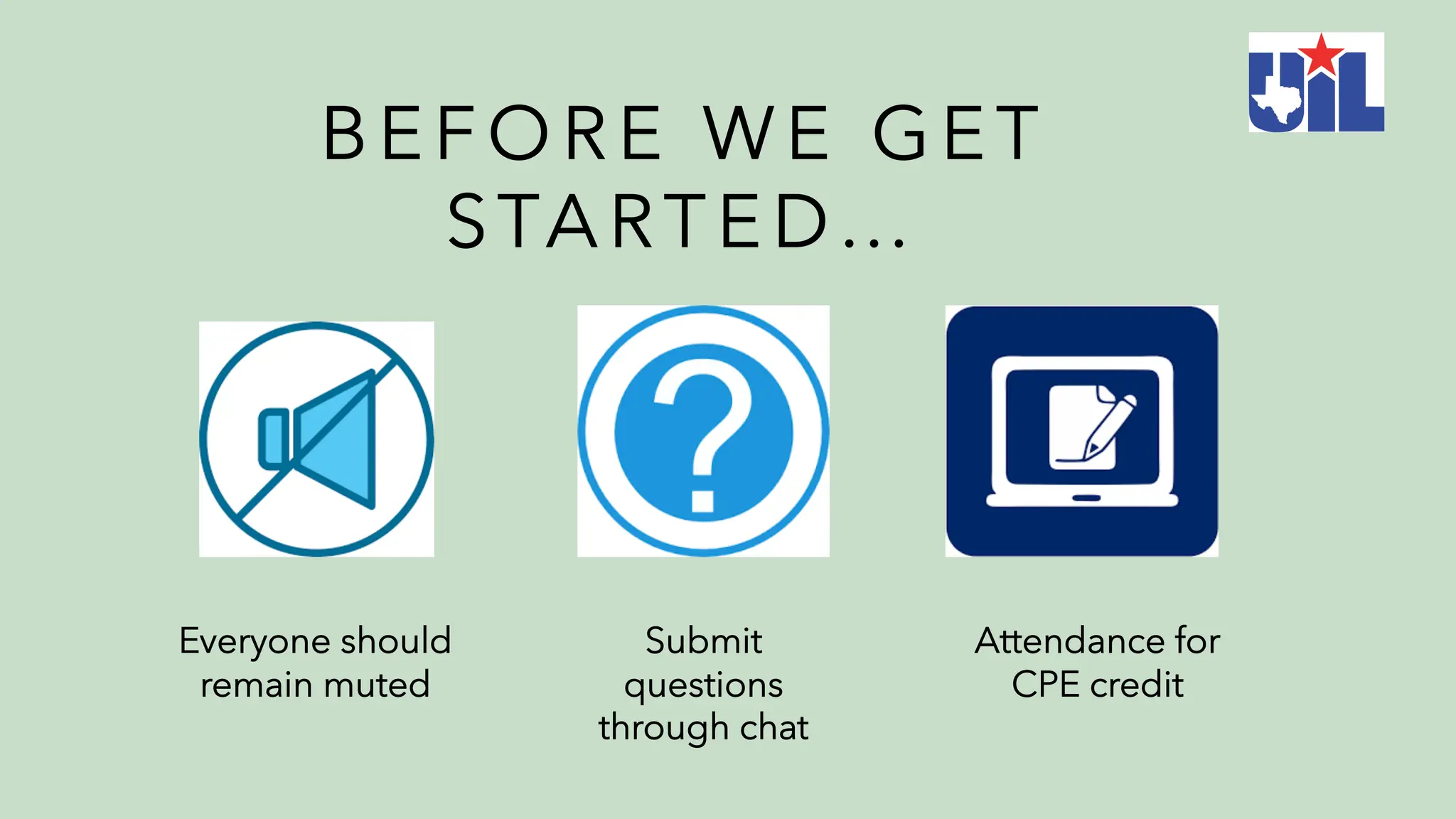 UIL

BEFORE WE GET STARTED…

Everyone should remain muted

Submit questions through chat

Attendance for CPE credit